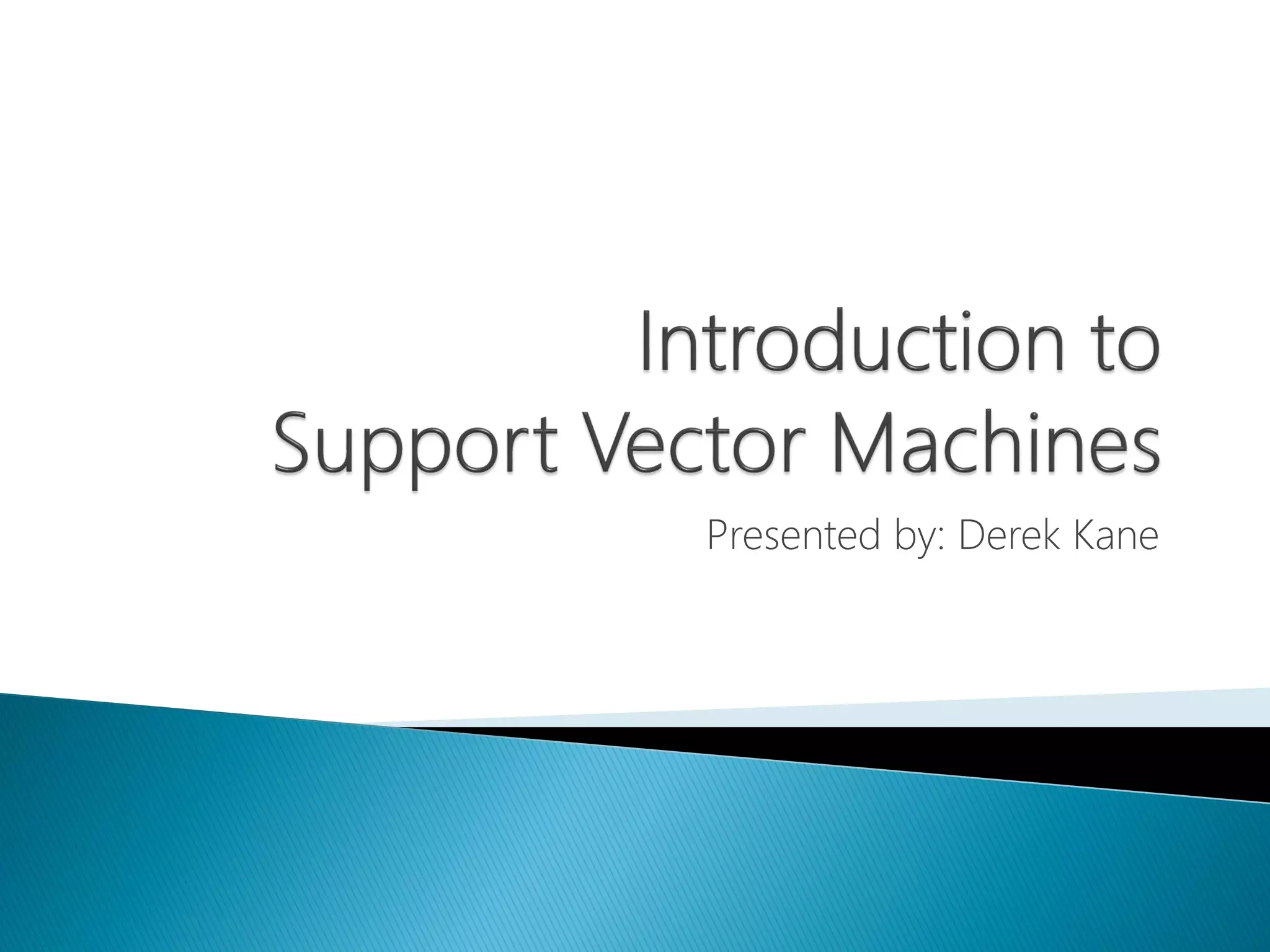 Introduction to Support Vector Machines

Presented by: Derek Kane